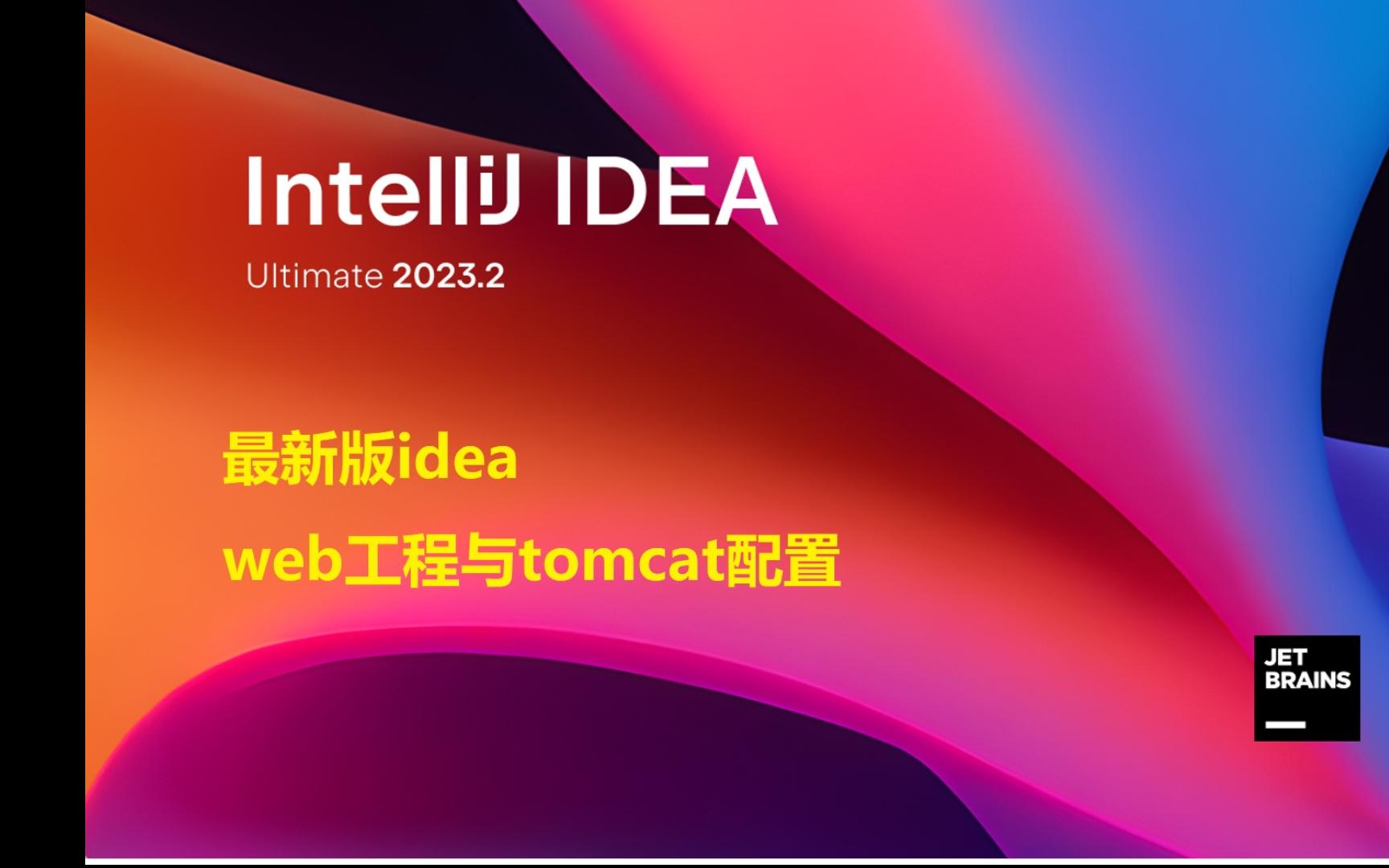 IntelliJ IDEA

Ultimate 2023.2

最新版idea

web工程与tomcat配置

JET
BRAINS